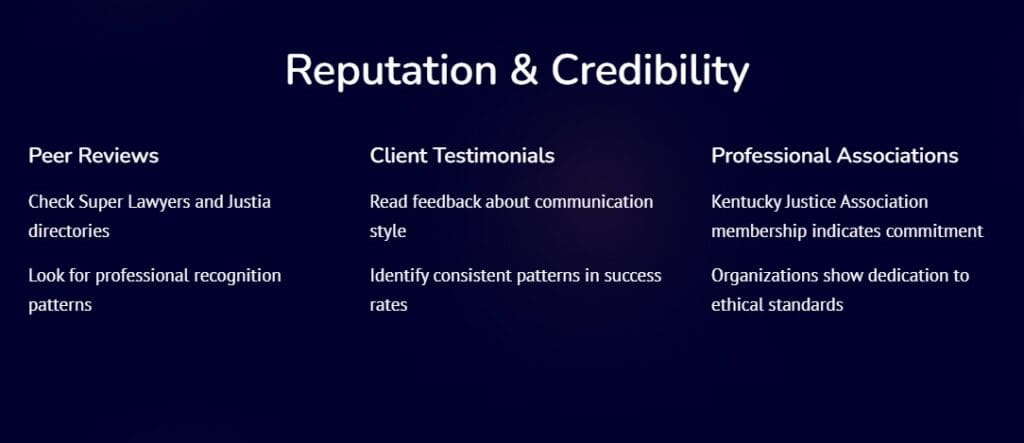 Reputation & Credibility

Peer Reviews

Check Super Lawyers and Justia directories

Look for professional recognition patterns

Client Testimonials

Read feedback about communication style

Identify consistent patterns in success rates

Professional Associations

Kentucky Justice Association membership indicates commitment

Organizations show dedication to ethical standards